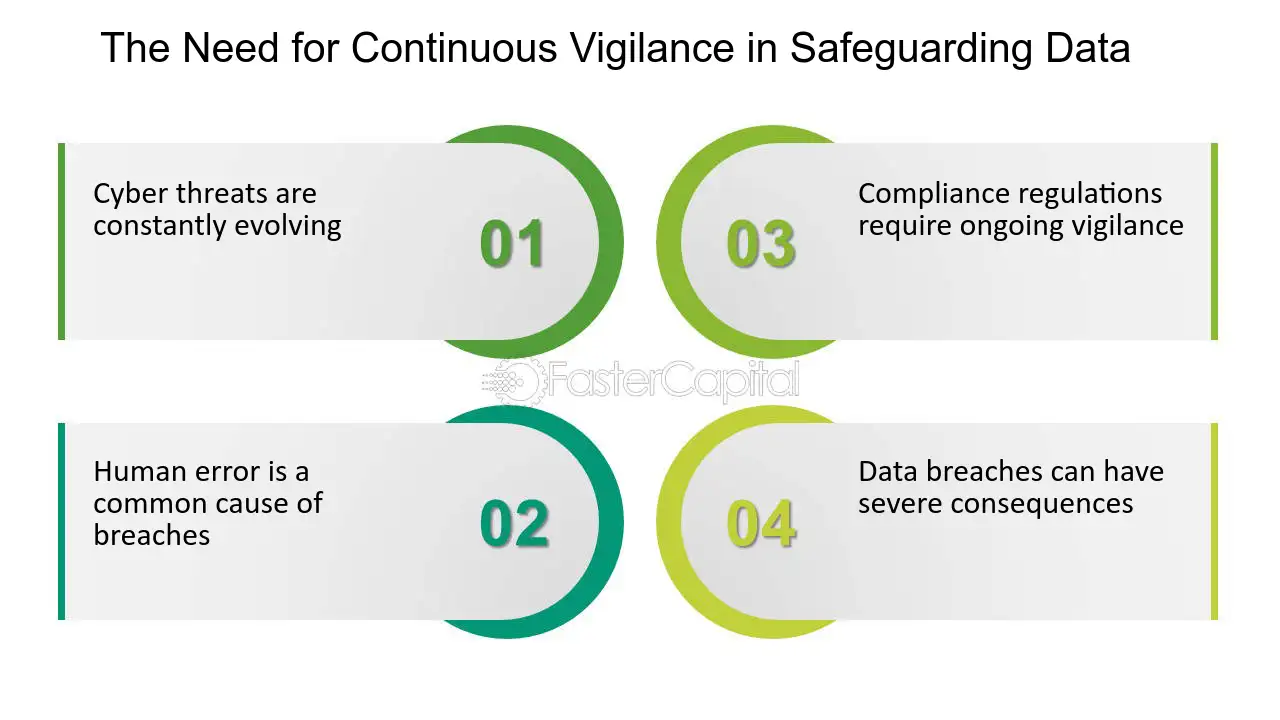 The Need for Continuous Vigilance in Safeguarding Data

Cyber threats are constantly evolving

01

Human error is a common cause of breaches

02

03

Compliance regulations require ongoing vigilance

04

Data breaches can have severe consequences

FasterCapital